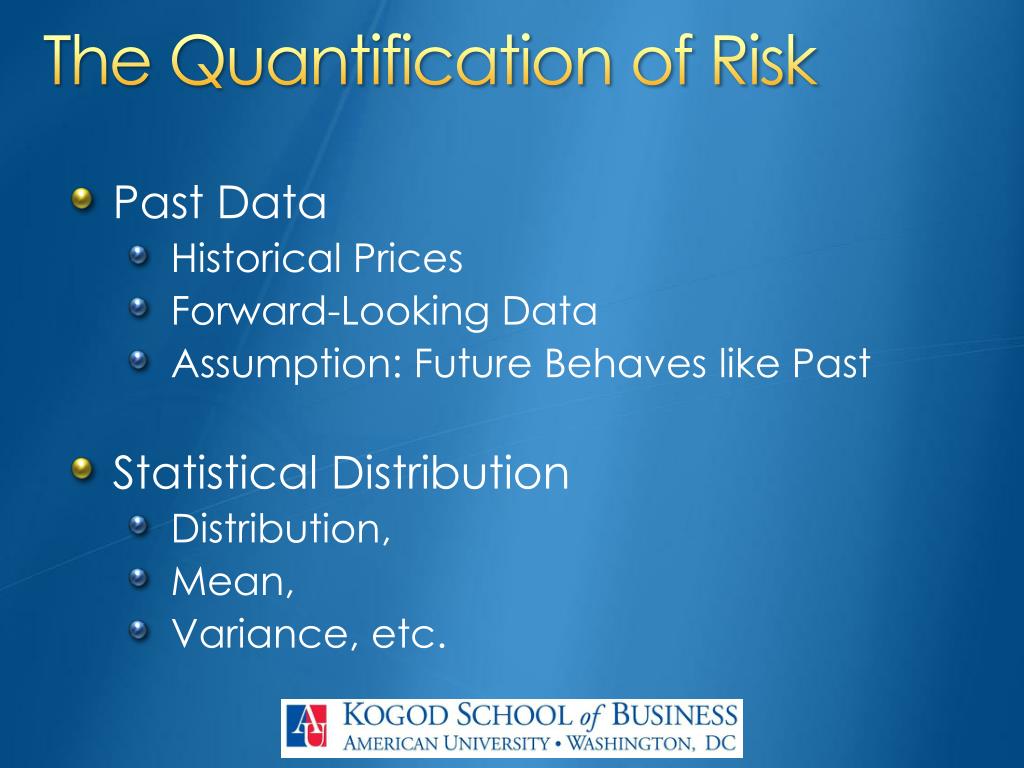 The Quantification of Risk

Past Data
Historical Prices
Forward-Looking Data
Assumption: Future Behaves like Past

Statistical Distribution
Distribution,
Mean,
Variance, etc.

AU KOGOD SCHOOL of BUSINESS
AMERICAN UNIVERSITY • WASHINGTON, DC